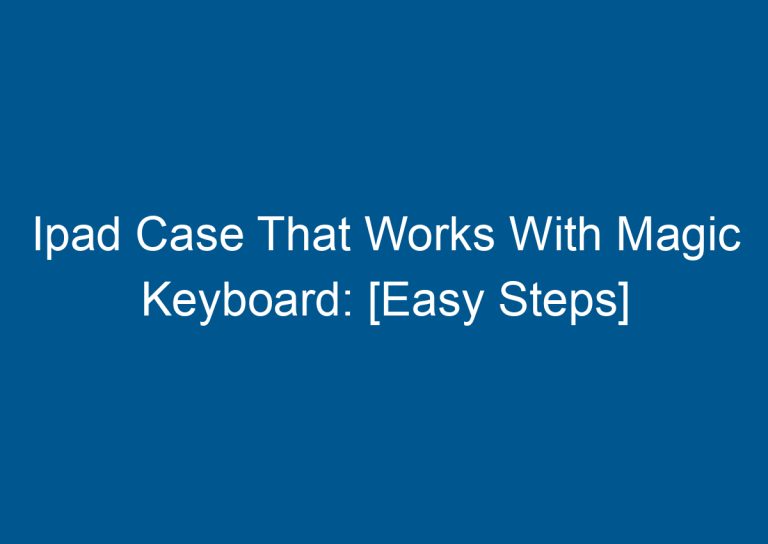 Ipad Case That Works With Magic Keyboard: [Easy Steps]